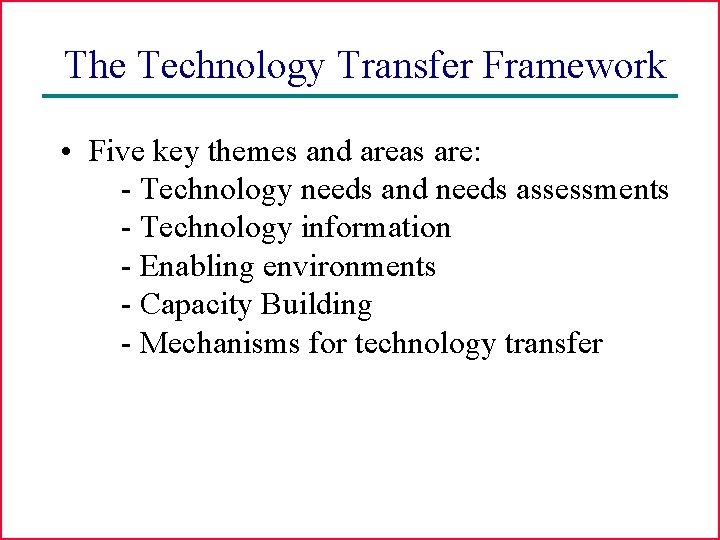 The Technology Transfer Framework

• Five key themes and areas are:
- Technology needs and needs assessments
- Technology information
- Enabling environments
- Capacity Building
- Mechanisms for technology transfer